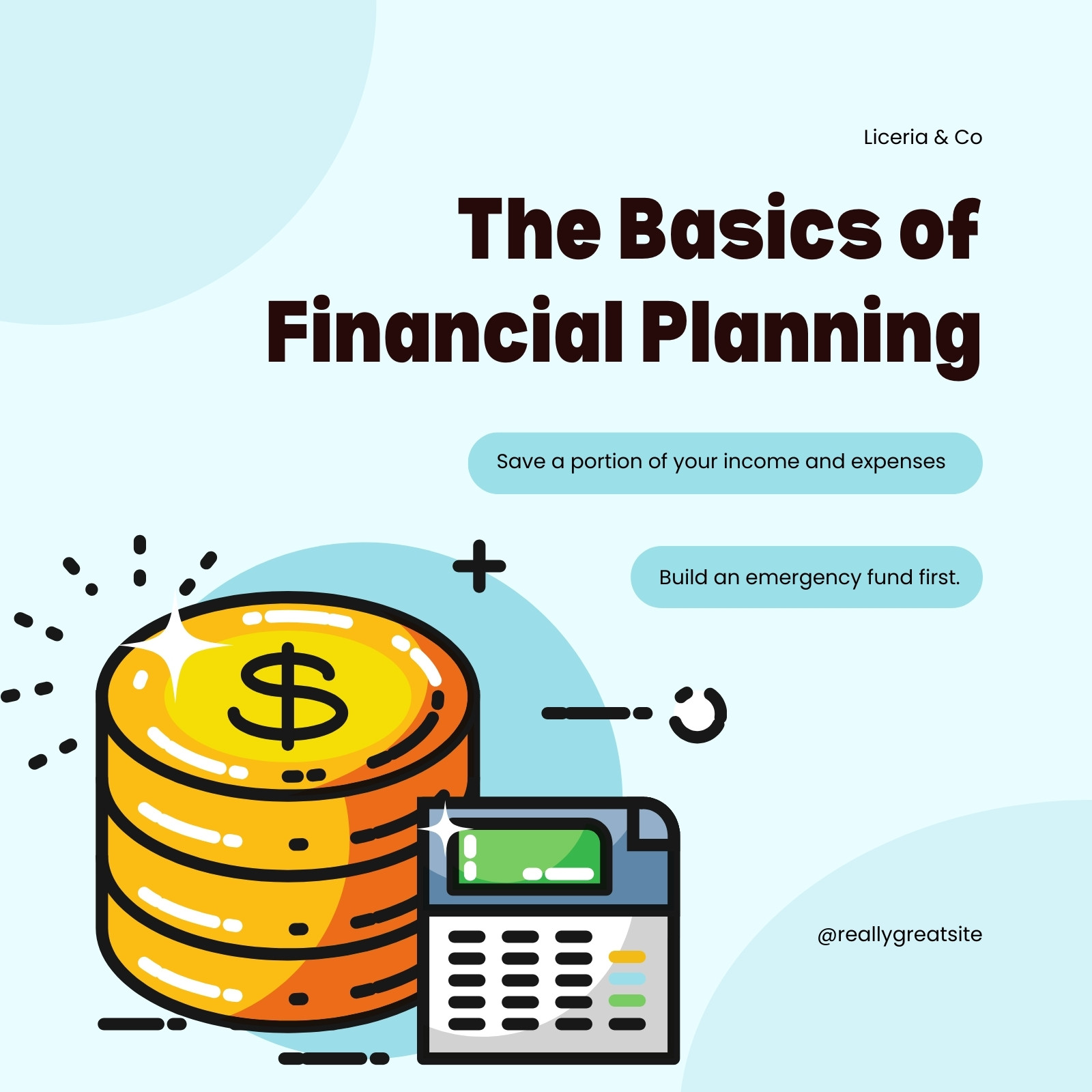 Liceria & Co

The Basics of Financial Planning

Save a portion of your income and expenses

Build an emergency fund first.

$

@reallygreatsite